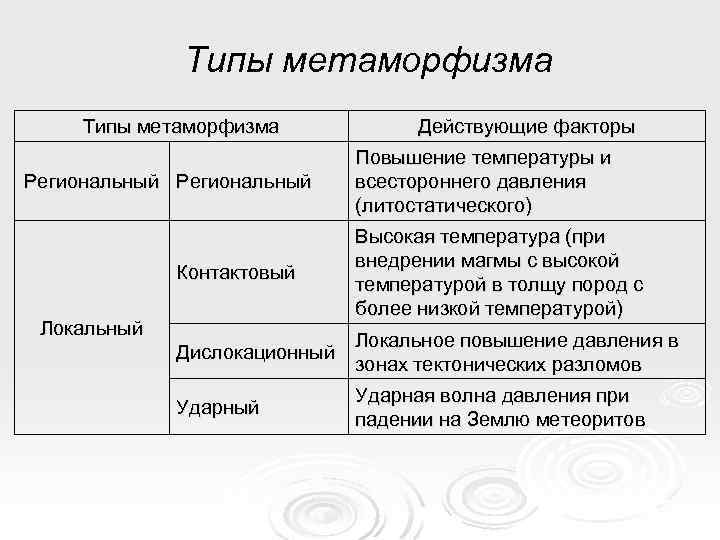 Типы метаморфизма

| Типы метаморфизма | | Действующие факторы |
|---|---|---|
| Региональный | Региональный | Повышение температуры и всестороннего давления (литостатического) |
| Локальный | Контактовый | Высокая температура (при внедрении магмы с высокой температурой в толщу пород с более низкой температурой) |
| | Дислокационный | Локальное повышение давления в зонах тектонических разломов |
| | Ударный | Ударная волна давления при падении на Землю метеоритов |